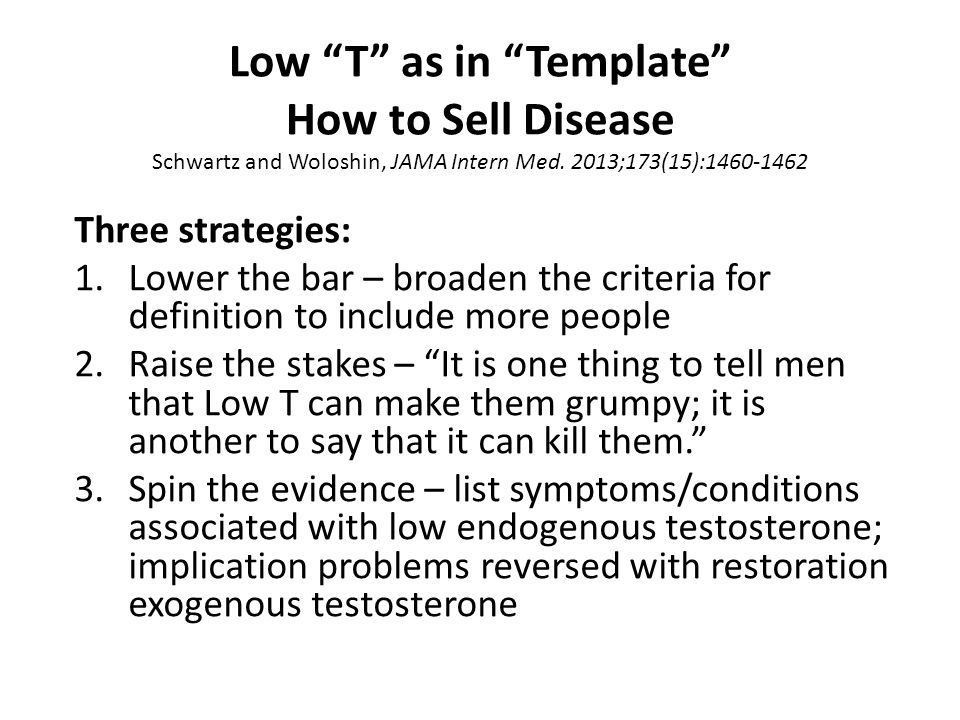 Low “T” as in “Template”
How to Sell Disease
Schwartz and Woloshin, JAMA Intern Med. 2013;173(15):1460-1462

Three strategies:
1. Lower the bar – broaden the criteria for definition to include more people
2. Raise the stakes – “It is one thing to tell men that Low T can make them grumpy; it is another to say that it can kill them.”
3. Spin the evidence – list symptoms/conditions associated with low endogenous testosterone; implication problems reversed with restoration exogenous testosterone